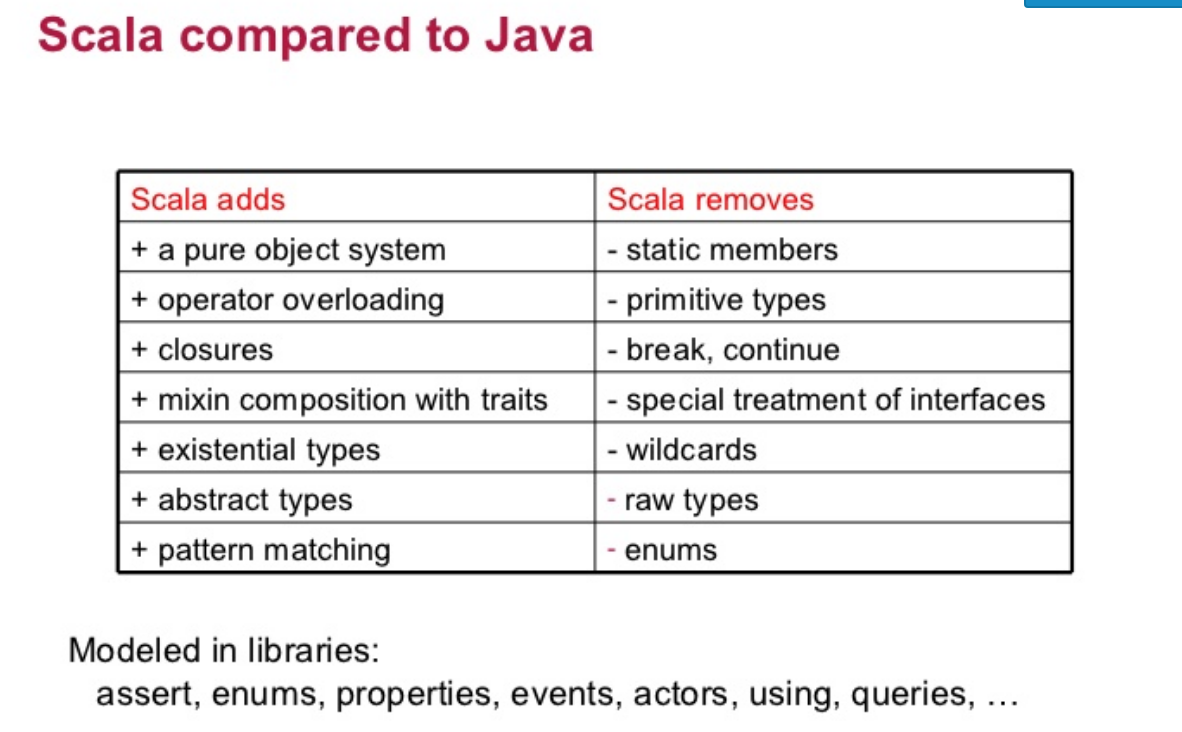 Scala compared to Java

| Scala adds | Scala removes |
|---|---|
| + a pure object system | - static members |
| + operator overloading | - primitive types |
| + closures | - break, continue |
| + mixin composition with traits | - special treatment of interfaces |
| + existential types | - wildcards |
| + abstract types | - raw types |
| + pattern matching | - enums |

Modeled in libraries:
assert, enums, properties, events, actors, using, queries, …